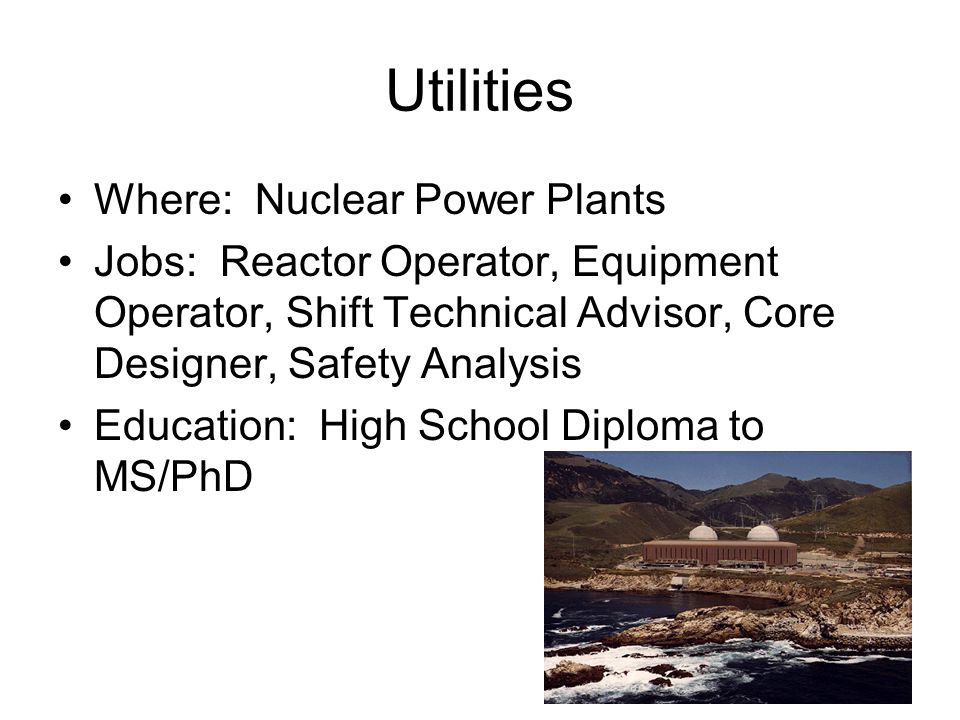 Utilities

• Where:  Nuclear Power Plants
• Jobs:  Reactor Operator, Equipment Operator, Shift Technical Advisor, Core Designer, Safety Analysis
• Education:  High School Diploma to MS/PhD